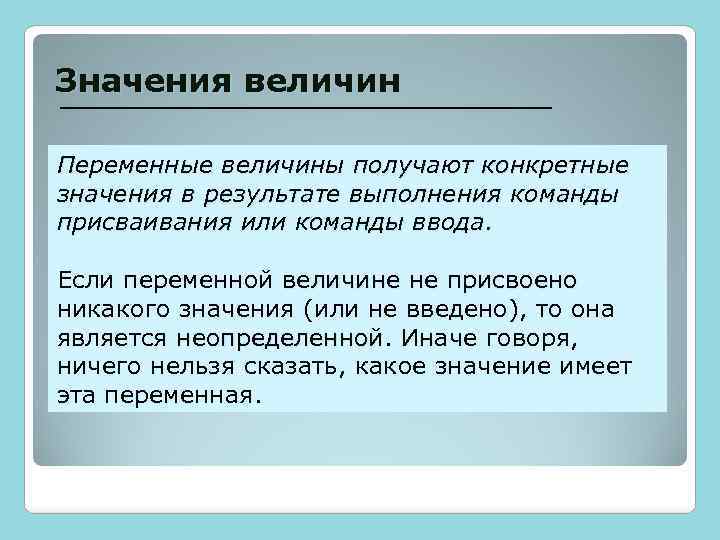 Значения величин

Переменные величины получают конкретные значения в результате выполнения команды присваивания или команды ввода.

Если переменной величине не присвоено никакого значения (или не введено), то она является неопределенной. Иначе говоря, ничего нельзя сказать, какое значение имеет эта переменная.